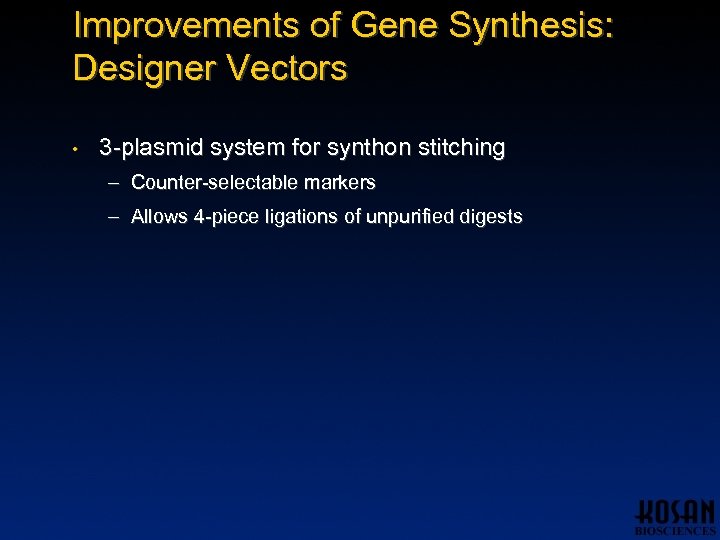 Improvements of Gene Synthesis: Designer Vectors

• 3-plasmid system for synthon stitching
– Counter-selectable markers
– Allows 4-piece ligations of unpurified digests

KOSAN
BIOSCIENCES